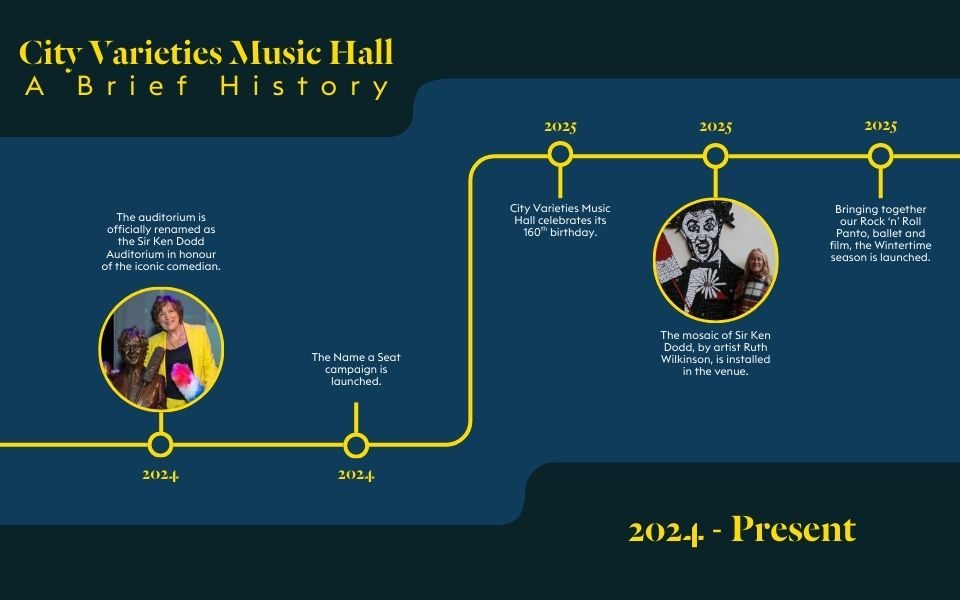 City Varieties Music Hall
A Brief History

The auditorium is officially renamed as the Sir Ken Dodd Auditorium in honour of the iconic comedian.

2024

The Name a Seat campaign is launched.

2024

2025

City Varieties Music Hall celebrates its 160$^{th}$ birthday.

2025

The mosaic of Sir Ken Dodd, by artist Ruth Wilkinson, is installed in the venue.

2025

Bringing together our Rock 'n' Roll Panto, ballet and film, the Wintertime season is launched.

2024 - Present